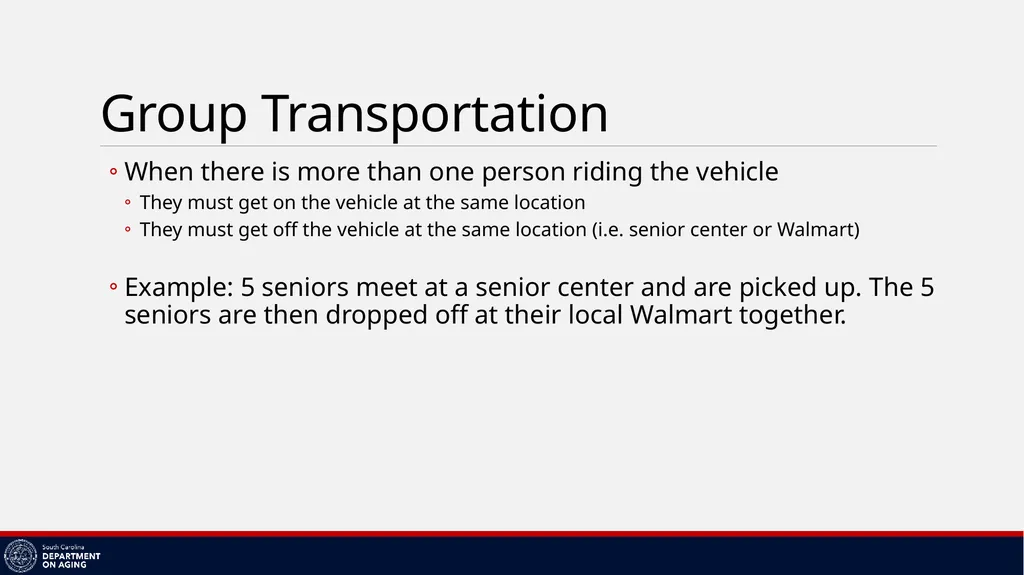 Group Transportation

◦ When there is more than one person riding the vehicle
◦ They must get on the vehicle at the same location
◦ They must get off the vehicle at the same location (i.e. senior center or Walmart)

◦ Example: 5 seniors meet at a senior center and are picked up. The 5 seniors are then dropped off at their local Walmart together.

South Carolina
DEPARTMENT
ON AGING